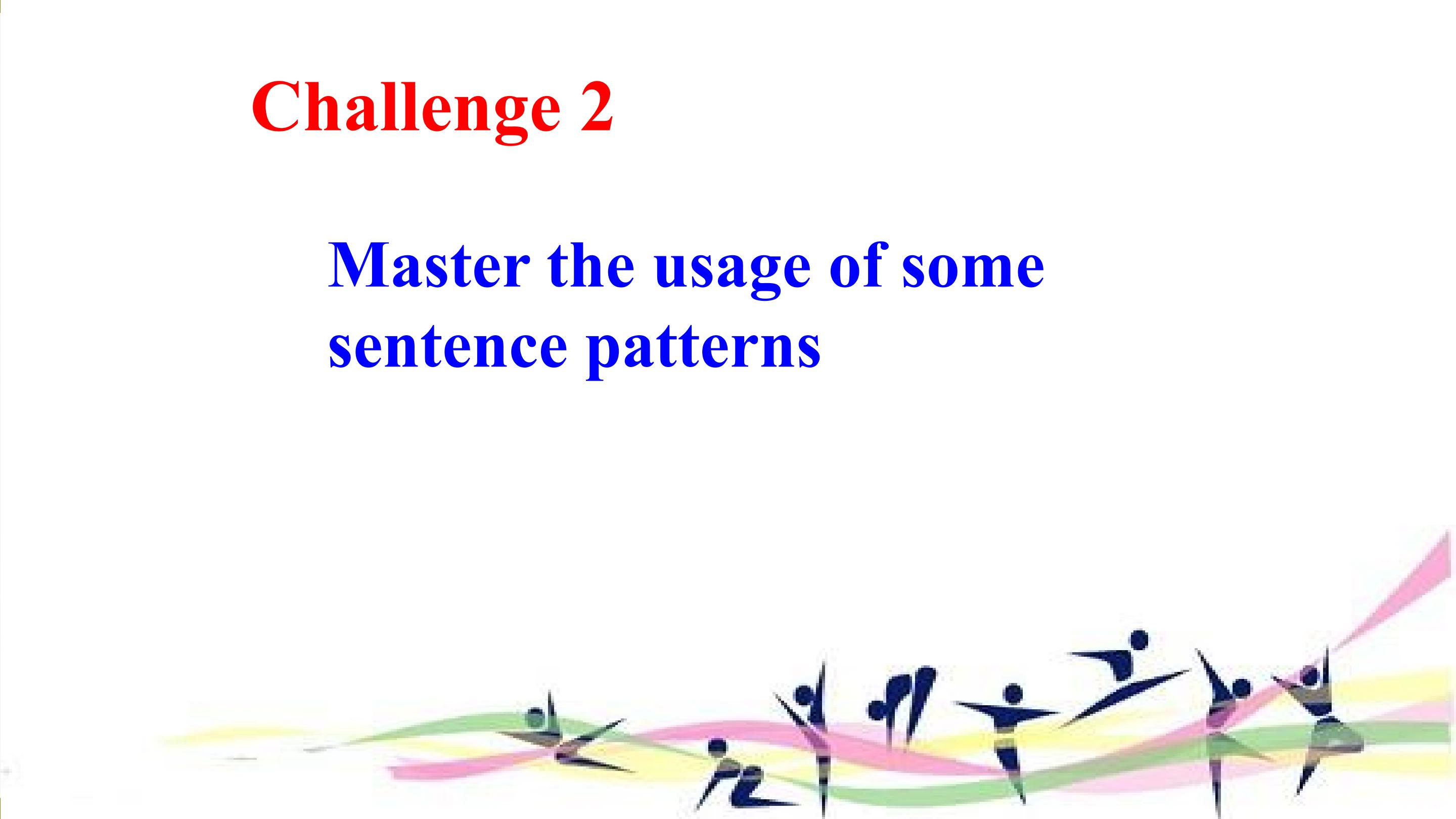 Challenge 2

Master the usage of some sentence patterns